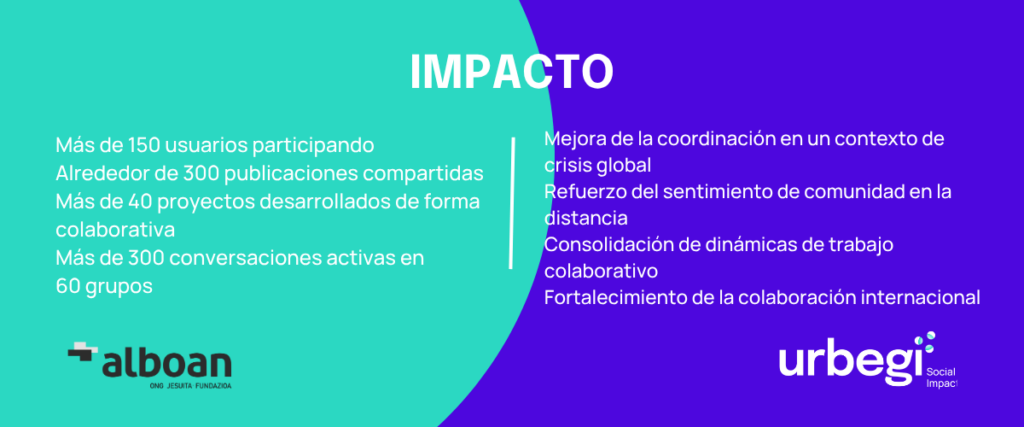 IMPACTO

Más de 150 usuarios participando
Alrededor de 300 publicaciones compartidas
Más de 40 proyectos desarrollados de forma colaborativa
Más de 300 conversaciones activas en 60 grupos

Mejora de la coordinación en un contexto de crisis global
Refuerzo del sentimiento de comunidad en la distancia
Consolidación de dinámicas de trabajo colaborativo
Fortalecimiento de la colaboración internacional

alboan
ONG JESUITA FUNDAZIOA

urbegi
Social Impact